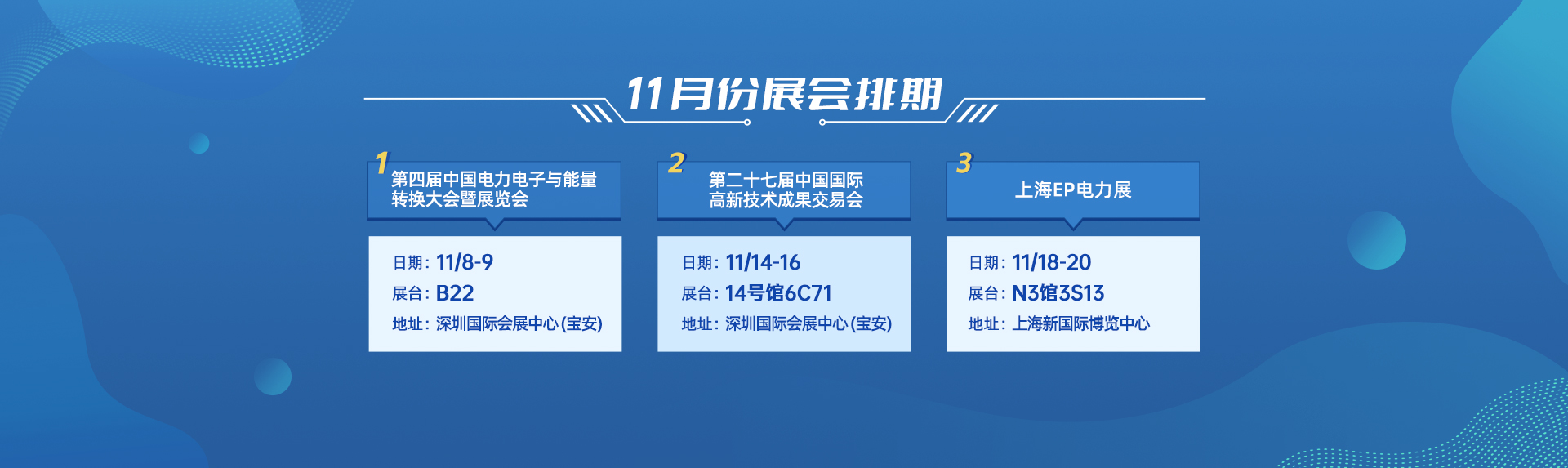 11月份展会排期

1
第四届中国电力电子与能量转换大会暨展览会

日期：11/8-9
展台：B22
地址：深圳国际会展中心(宝安)

2
第二十七届中国国际高新技术成果交易会

日期：11/14-16
展台：14号馆6C71
地址：深圳国际会展中心(宝安)

3
上海EP电力展

日期：11/18-20
展台：N3馆3S13
地址：上海新国际博览中心